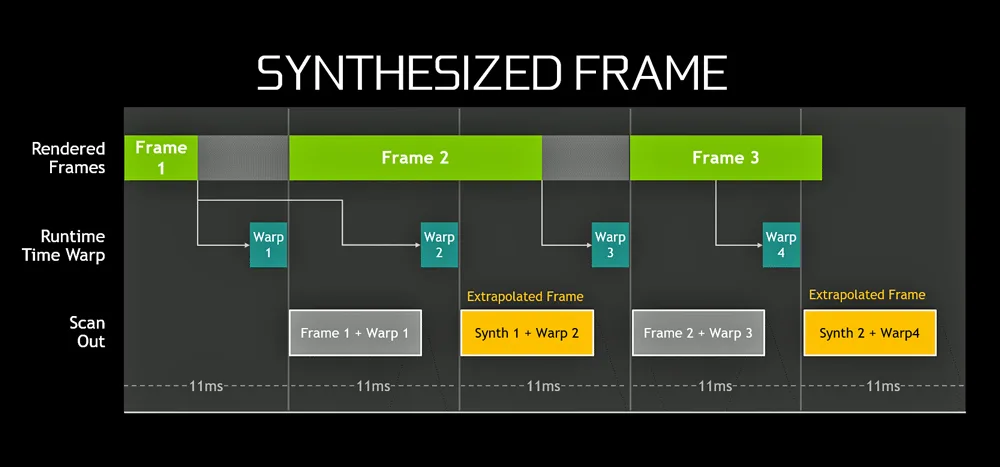 SYNTHESIZED FRAME

Rendered Frames

Frame 1

Frame 2

Frame 3

Runtime Time Warp

Warp 1

Warp 2

Warp 3

Warp 4

Scan Out

Frame 1 + Warp 1

Extrapolated Frame

Synth 1 + Warp 2

Frame 2 + Warp 3

Extrapolated Frame

Synth 2 + Warp4

11ms

11ms

11ms

11ms

11ms